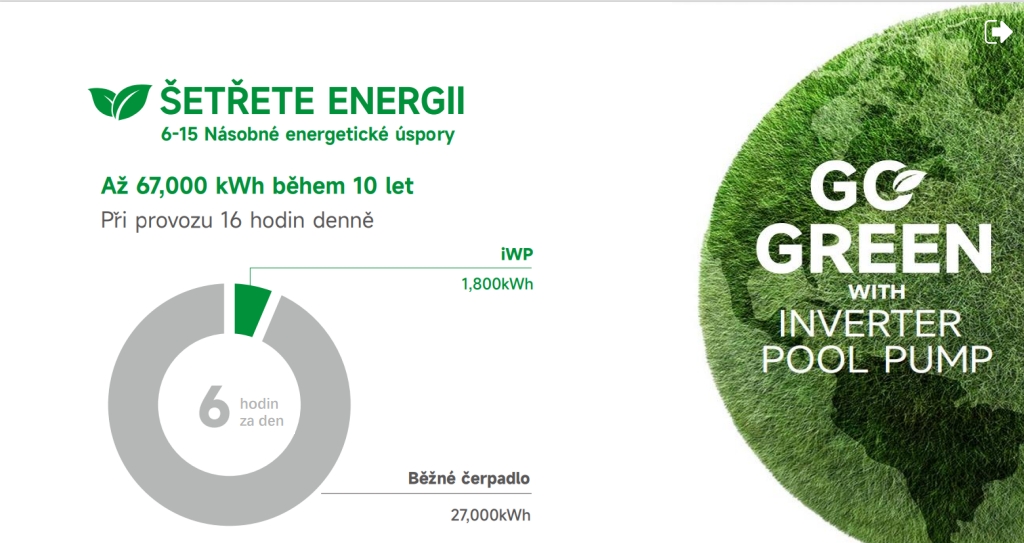 ŠETŘETE ENERGII
6-15 Násobné energetické úspory

Až 67,000 kWh během 10 let
Při provozu 16 hodin denně

iWP
1,800kWh

6 hodin za den

Běžné čerpadlo
27,000kWh

GO GREEN WITH INVERTER POOL PUMP